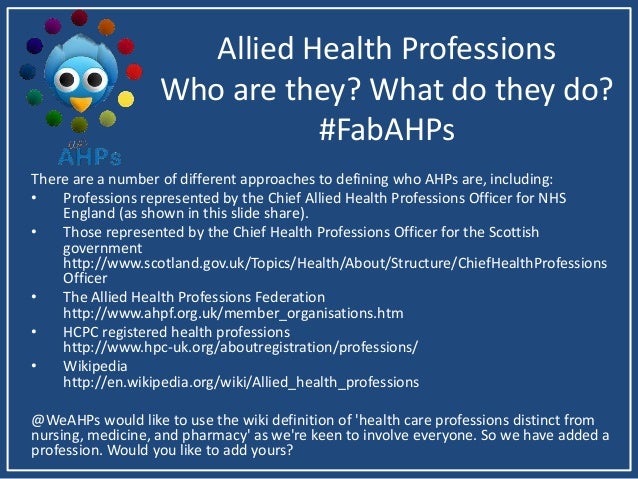 we AHPs

Allied Health Professions
Who are they? What do they do?
#FabAHPs

There are a number of different approaches to defining who AHPs are, including:
• Professions represented by the Chief Allied Health Professions Officer for NHS England (as shown in this slide share).
• Those represented by the Chief Health Professions Officer for the Scottish government http://www.scotland.gov.uk/Topics/Health/About/Structure/ChiefHealthProfessionsOfficer
• The Allied Health Professions Federation http://www.ahpf.org.uk/member_organisations.htm
• HCPC registered health professions http://www.hpc-uk.org/aboutregistration/professions/
• Wikipedia http://en.wikipedia.org/wiki/Allied_health_professions

@WeAHPs would like to use the wiki definition of 'health care professions distinct from nursing, medicine, and pharmacy' as we're keen to involve everyone. So we have added a profession. Would you like to add yours?